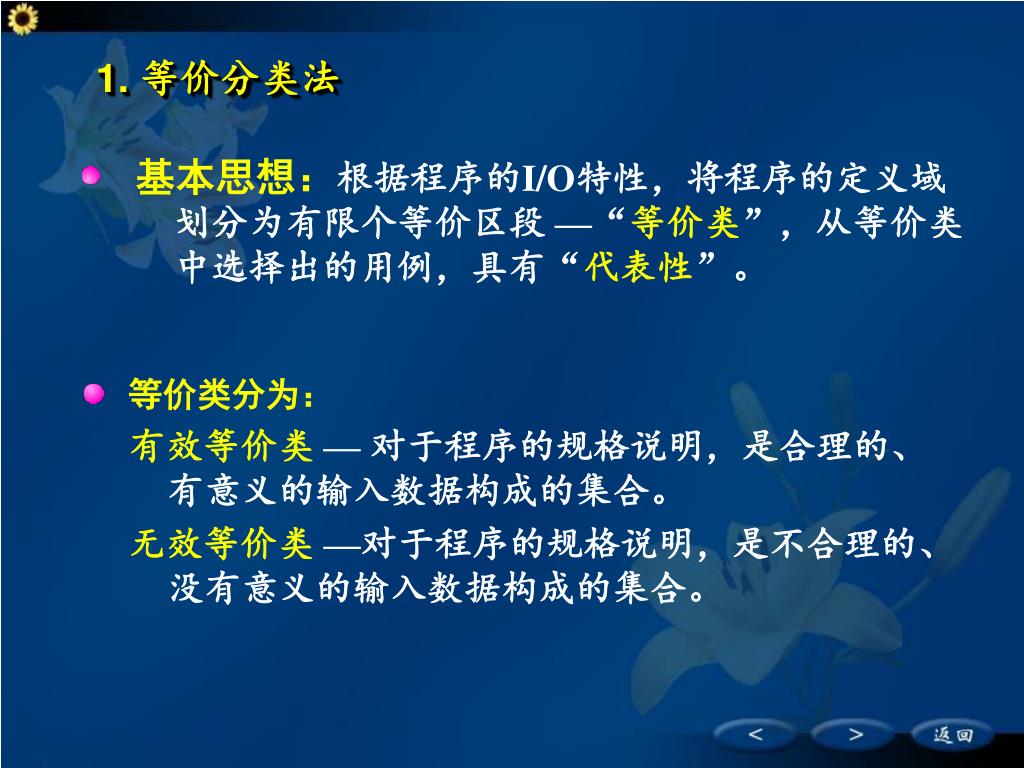 1. 等价分类法

基本思想：根据程序的I/O特性，将程序的定义域划分为有限个等价区段 —“等价类”，从等价类中选择出的用例，具有“代表性”。

等价类分为：

有效等价类 — 对于程序的规格说明，是合理的、有意义的输入数据构成的集合。

无效等价类 —对于程序的规格说明，是不合理的、没有意义的输入数据构成的集合。

<

>

返回